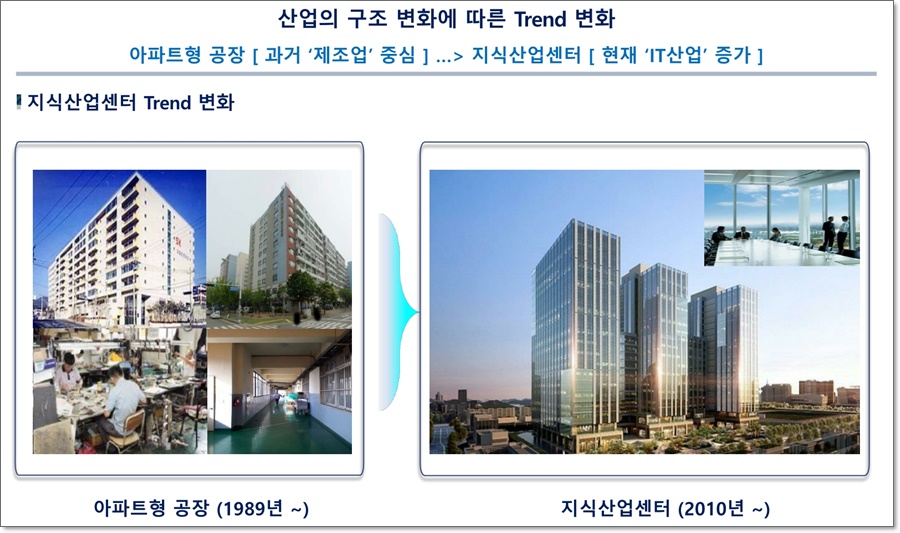 산업의 구조 변화에 따른 Trend 변화

아파트형 공장 [ 과거 '제조업' 중심 ] …> 지식산업센터 [ 현재 'IT산업' 증가 ]

지식산업센터 Trend 변화

아파트형 공장 (1989년 ~)

지식산업센터 (2010년 ~)